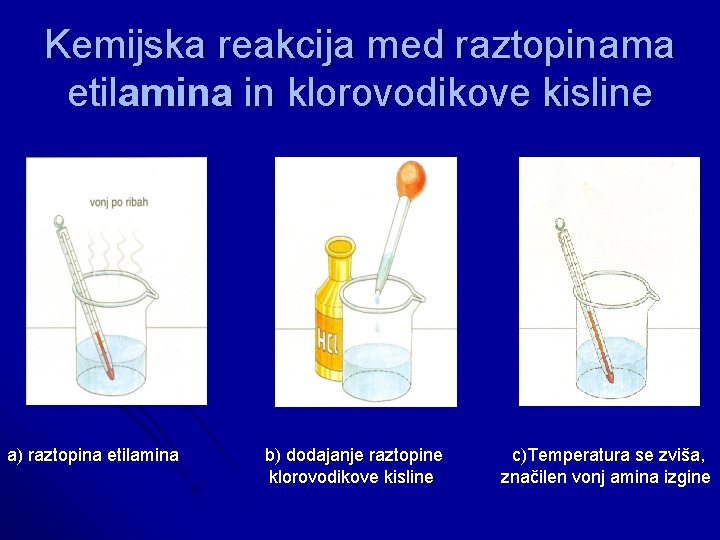 Kemijska reakcija med raztopinama etilamina in klorovodikove kisline

vonj po ribah

HCl

a) raztopina etilamina

b) dodajanje raztopine klorovodikove kisline

c)Temperatura se zviša, značilen vonj amina izgine